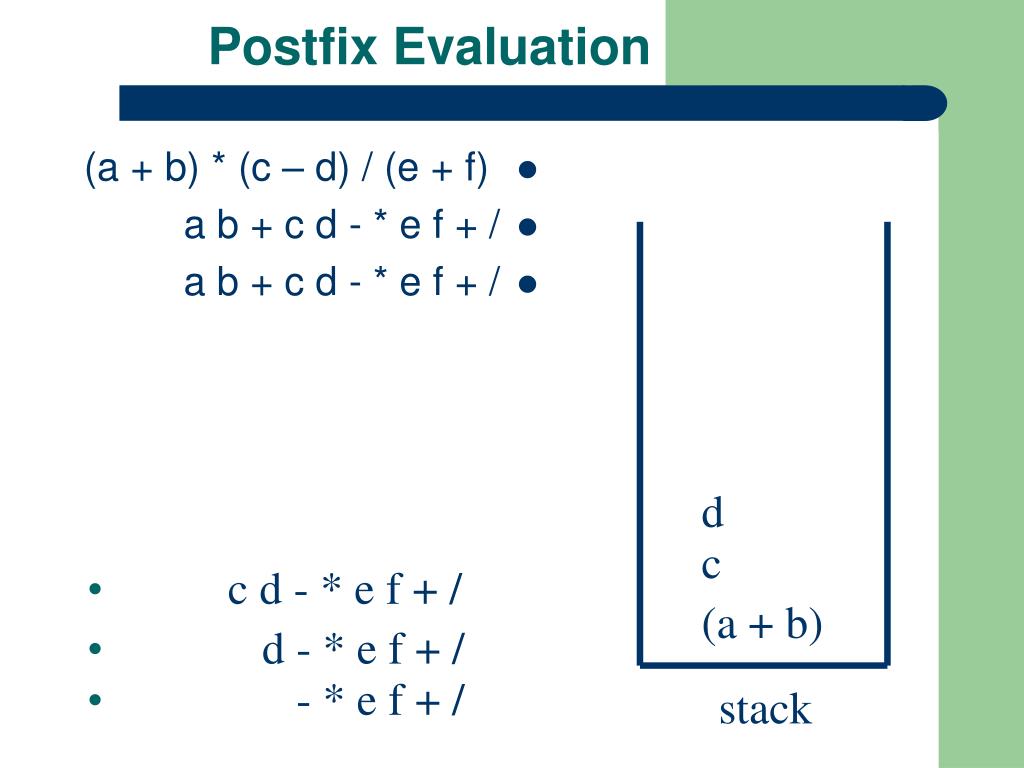 Postfix Evaluation

(a + b) * (c – d) / (e + f) •
a b + c d - * e f + / •
a b + c d - * e f + / •

• c d - * e f + /
• d - * e f + /
• - * e f + /

d
c
(a + b)

stack